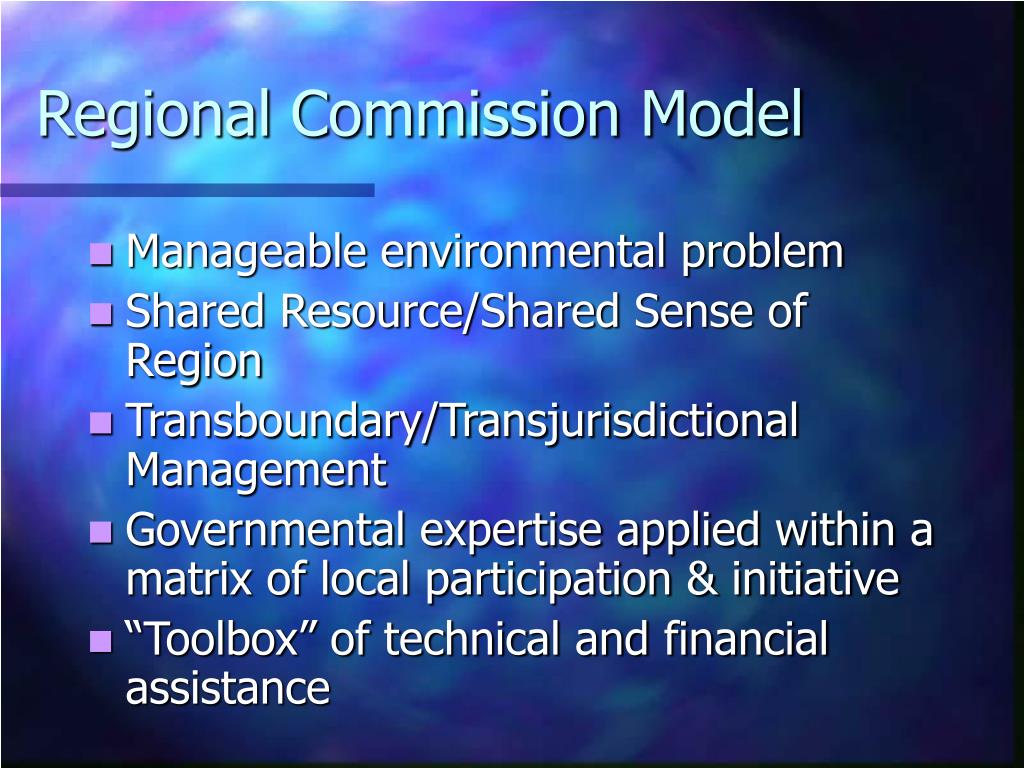 Regional Commission Model

- Manageable environmental problem
- Shared Resource/Shared Sense of Region
- Transboundary/Transjurisdictional Management
- Governmental expertise applied within a matrix of local participation & initiative
- “Toolbox” of technical and financial assistance